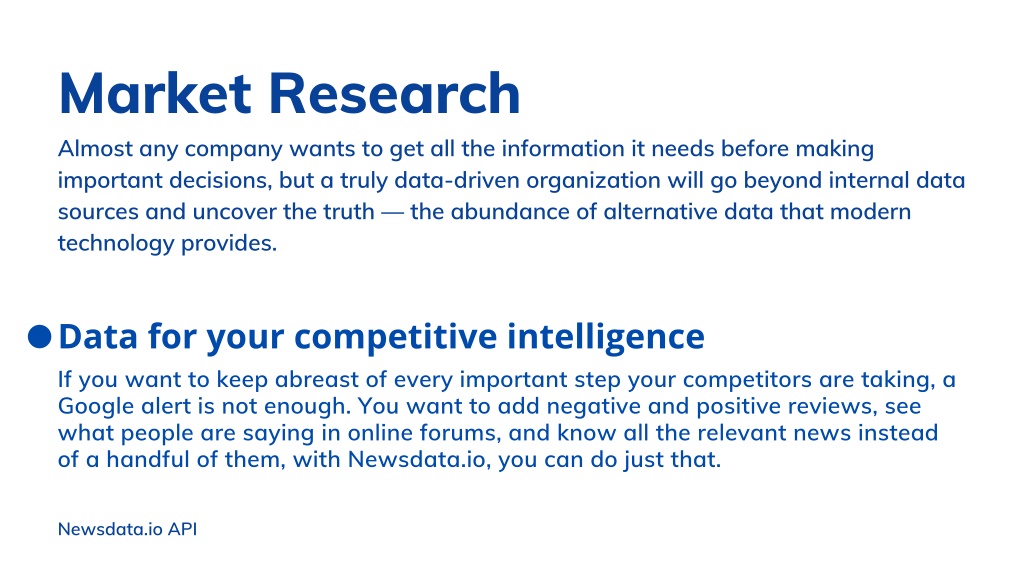 Market Research

Almost any company wants to get all the information it needs before making important decisions, but a truly data-driven organization will go beyond internal data sources and uncover the truth — the abundance of alternative data that modern technology provides.

Data for your competitive intelligence

If you want to keep abreast of every important step your competitors are taking, a Google alert is not enough. You want to add negative and positive reviews, see what people are saying in online forums, and know all the relevant news instead of a handful of them, with Newsdata.io, you can do just that.

Newsdata.io API